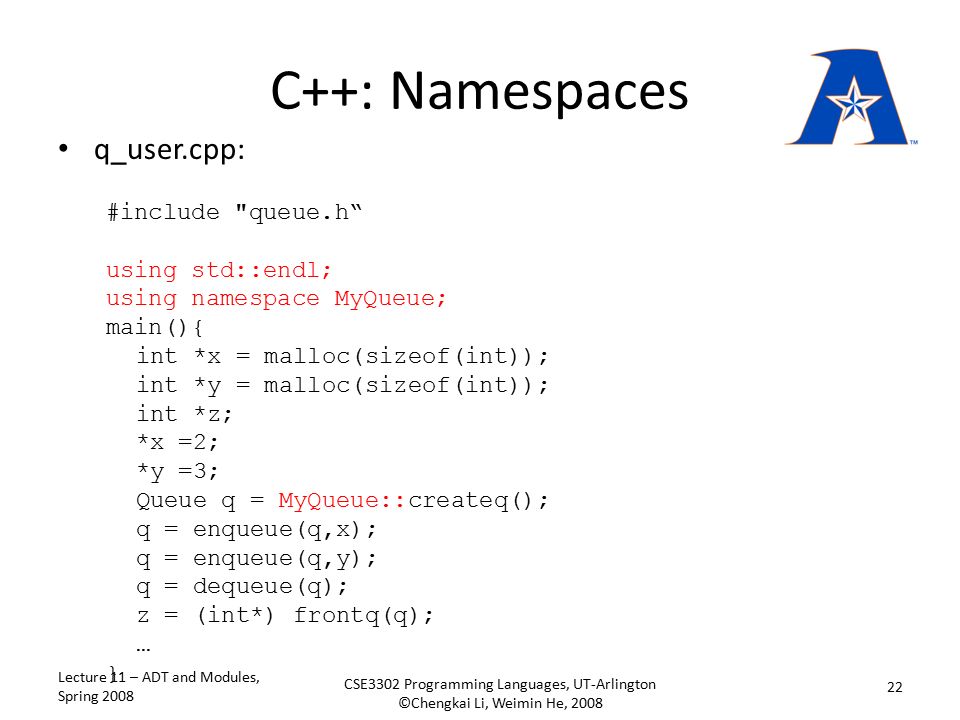 C++: Namespaces

• q_user.cpp:

#include "queue.h“

using std::endl;
using namespace MyQueue;
main(){
  int *x = malloc(sizeof(int));
  int *y = malloc(sizeof(int));
  int *z;
  *x =2;
  *y =3;
  Queue q = MyQueue::createq();
  q = enqueue(q,x);
  q = enqueue(q,y);
  q = dequeue(q);
  z = (int*) frontq(q);
  …
}

Lecture 11 – ADT and Modules, Spring 2008

CSE3302 Programming Languages, UT-Arlington ©Chengkai Li, Weimin He, 2008

22